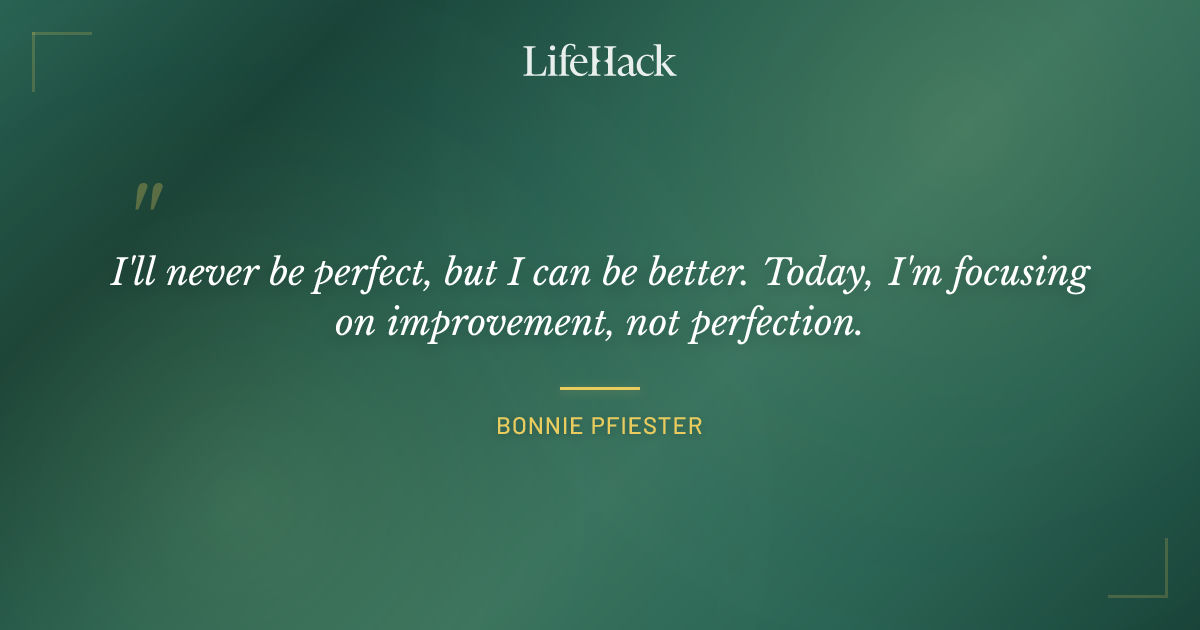 LifeHack

"

I'll never be perfect, but I can be better. Today, I'm focusing on improvement, not perfection.

BONNIE PFIESTER